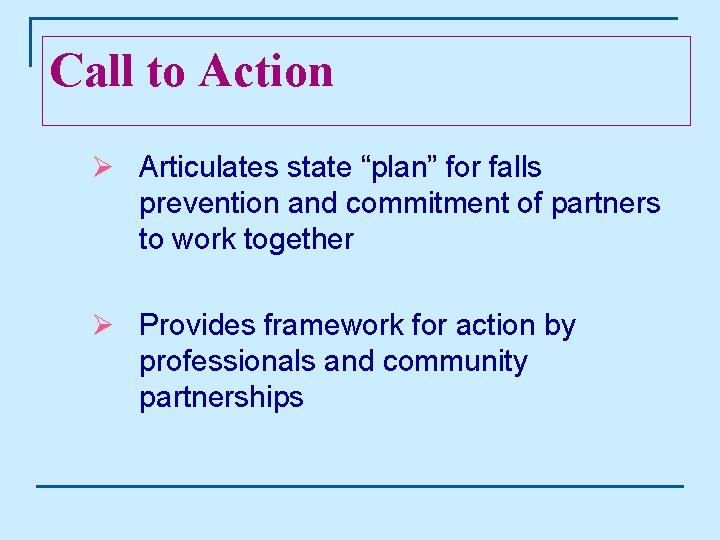 Call to Action

➢ Articulates state “plan” for falls prevention and commitment of partners to work together

➢ Provides framework for action by professionals and community partnerships